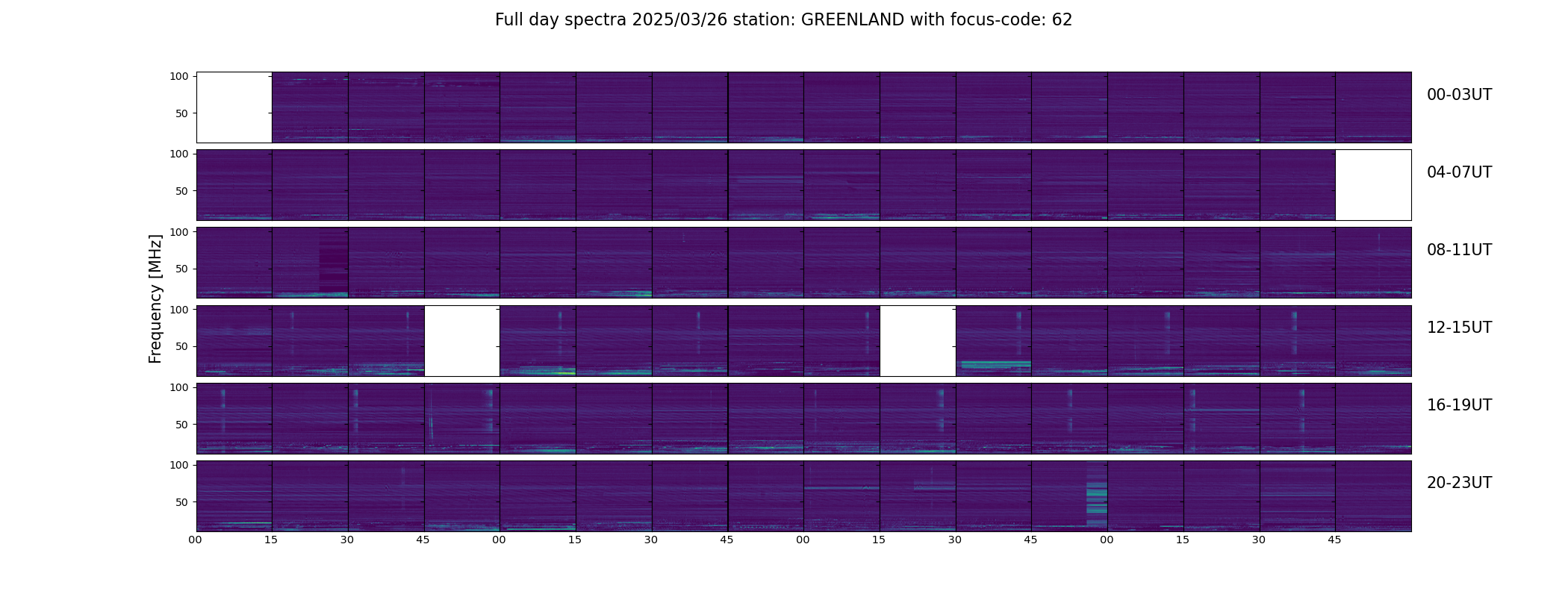 Full day spectra 2025/03/26 station: GREENLAND with focus-code: 62

Frequency [MHz]

100
50
00-03UT

100
50
04-07UT

100
50
08-11UT

100
50
12-15UT

100
50
16-19UT

100
50
20-23UT

00 15 30 45 00 15 30 45 00 15 30 45 00 15 30 45